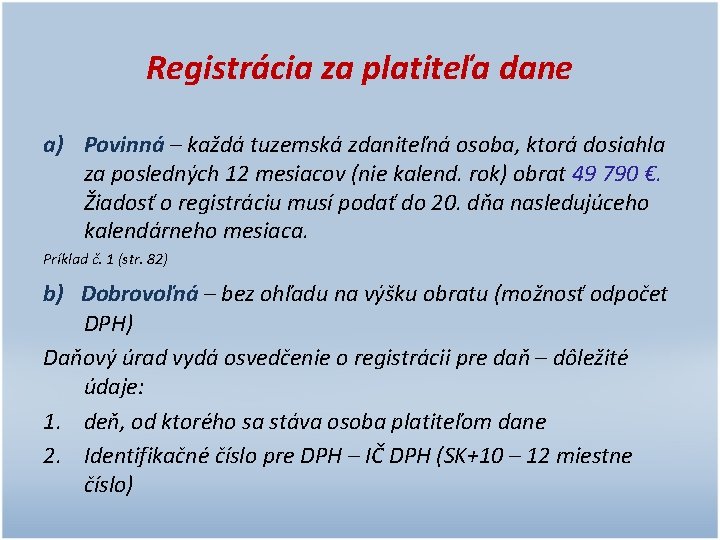 Registrácia za platiteľa dane

a) Povinná – každá tuzemská zdaniteľná osoba, ktorá dosiahla za posledných 12 mesiacov (nie kalend. rok) obrat 49 790 €. Žiadosť o registráciu musí podať do 20. dňa nasledujúceho kalendárneho mesiaca.

Príklad č. 1 (str. 82)

b) Dobrovoľná – bez ohľadu na výšku obratu (možnosť odpočet DPH)

Daňový úrad vydá osvedčenie o registrácii pre daň – dôležité údaje:

1. deň, od ktorého sa stáva osoba platiteľom dane
2. Identifikačné číslo pre DPH – IČ DPH (SK+10 – 12 miestne číslo)